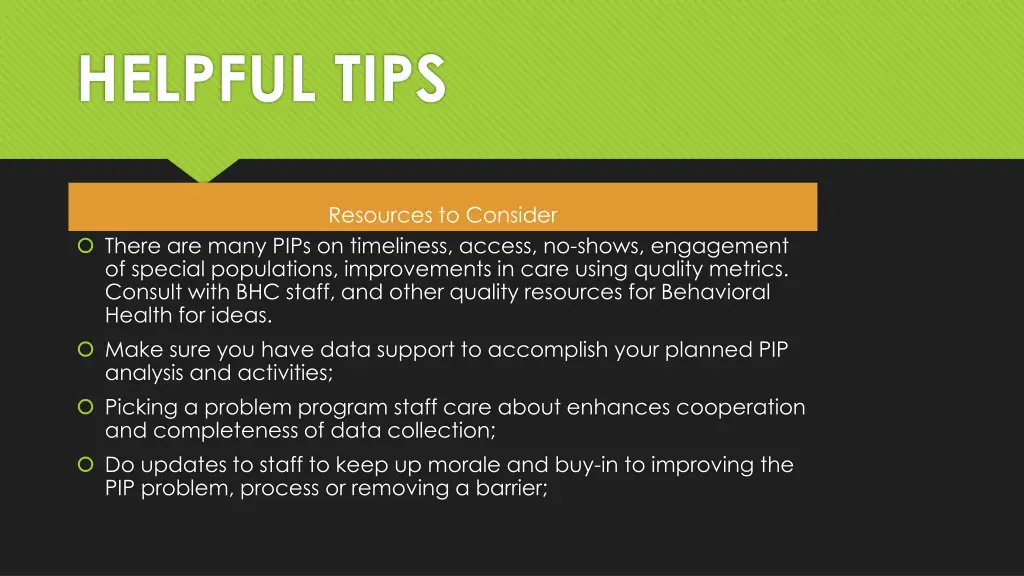 HELPFUL TIPS

Resources to Consider

There are many PIPs on timeliness, access, no-shows, engagement of special populations, improvements in care using quality metrics. Consult with BHC staff, and other quality resources for Behavioral Health for ideas.

Make sure you have data support to accomplish your planned PIP analysis and activities;

Picking a problem program staff care about enhances cooperation and completeness of data collection;

Do updates to staff to keep up morale and buy-in to improving the PIP problem, process or removing a barrier;